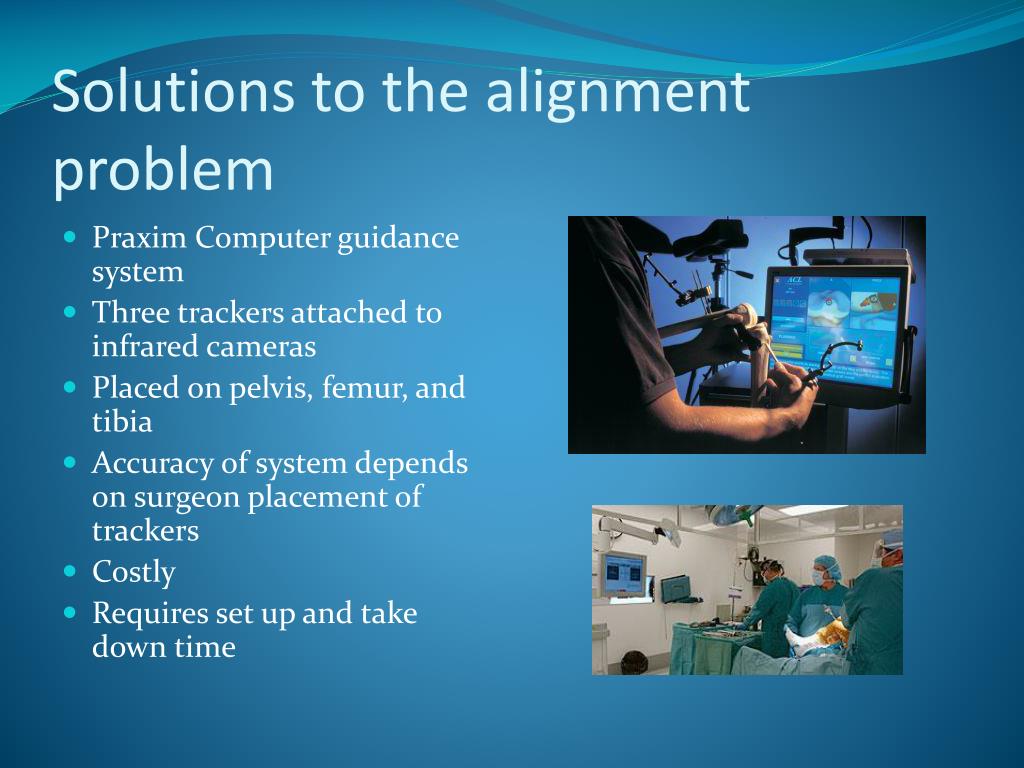 Solutions to the alignment problem

- Praxim Computer guidance system
- Three trackers attached to infrared cameras
- Placed on pelvis, femur, and tibia
- Accuracy of system depends on surgeon placement of trackers
- Costly
- Requires set up and take down time

ACL